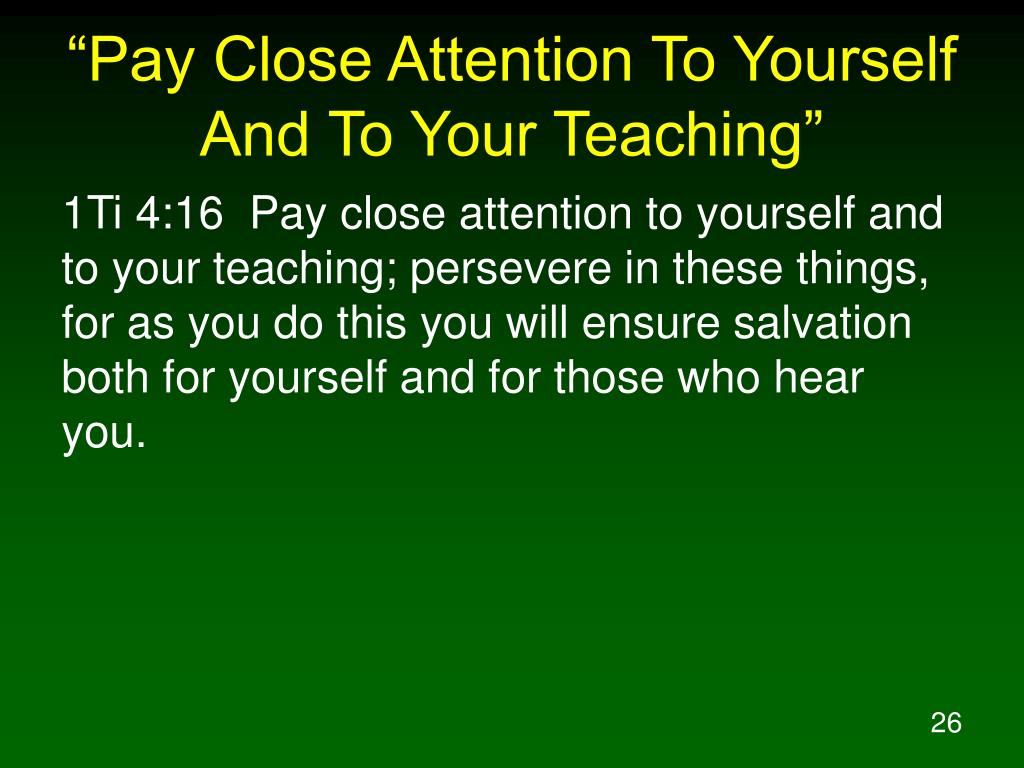 “Pay Close Attention To Yourself And To Your Teaching”

1Ti 4:16 Pay close attention to yourself and to your teaching; persevere in these things, for as you do this you will ensure salvation both for yourself and for those who hear you.

26